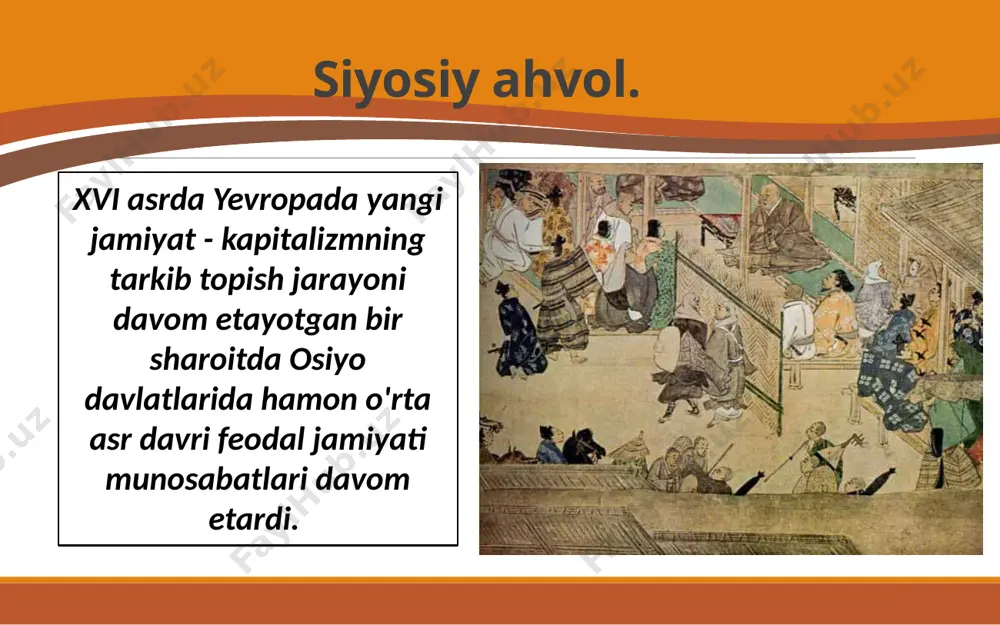 Siyosiy ahvol.

XVI asrda Yevropada yangi jamiyat - kapitalizmning tarkib topish jarayoni davom etayotgan bir sharoitda Osiyo davlatlarida hamon o'rta asr davri feodal jamiyati munosabatlari davom etardi.

FaylHub.uz